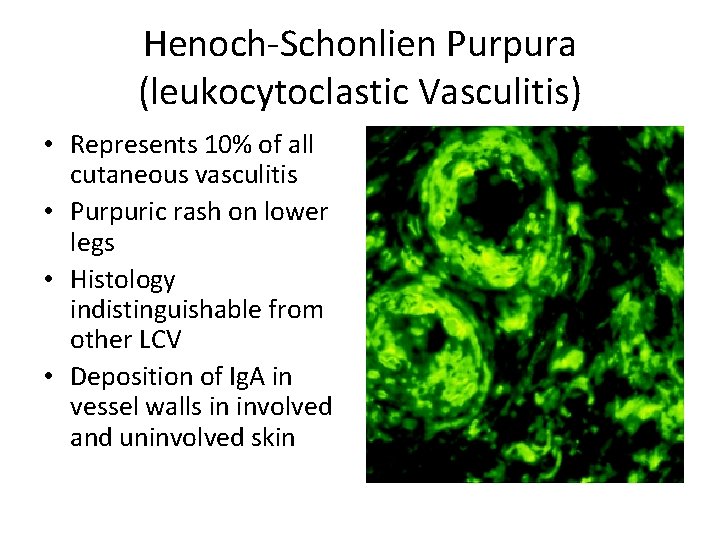 Henoch-Schonlien Purpura (leukocytoclastic Vasculitis)

• Represents 10% of all cutaneous vasculitis
• Purpuric rash on lower legs
• Histology indistinguishable from other LCV
• Deposition of IgA in vessel walls in involved and uninvolved skin